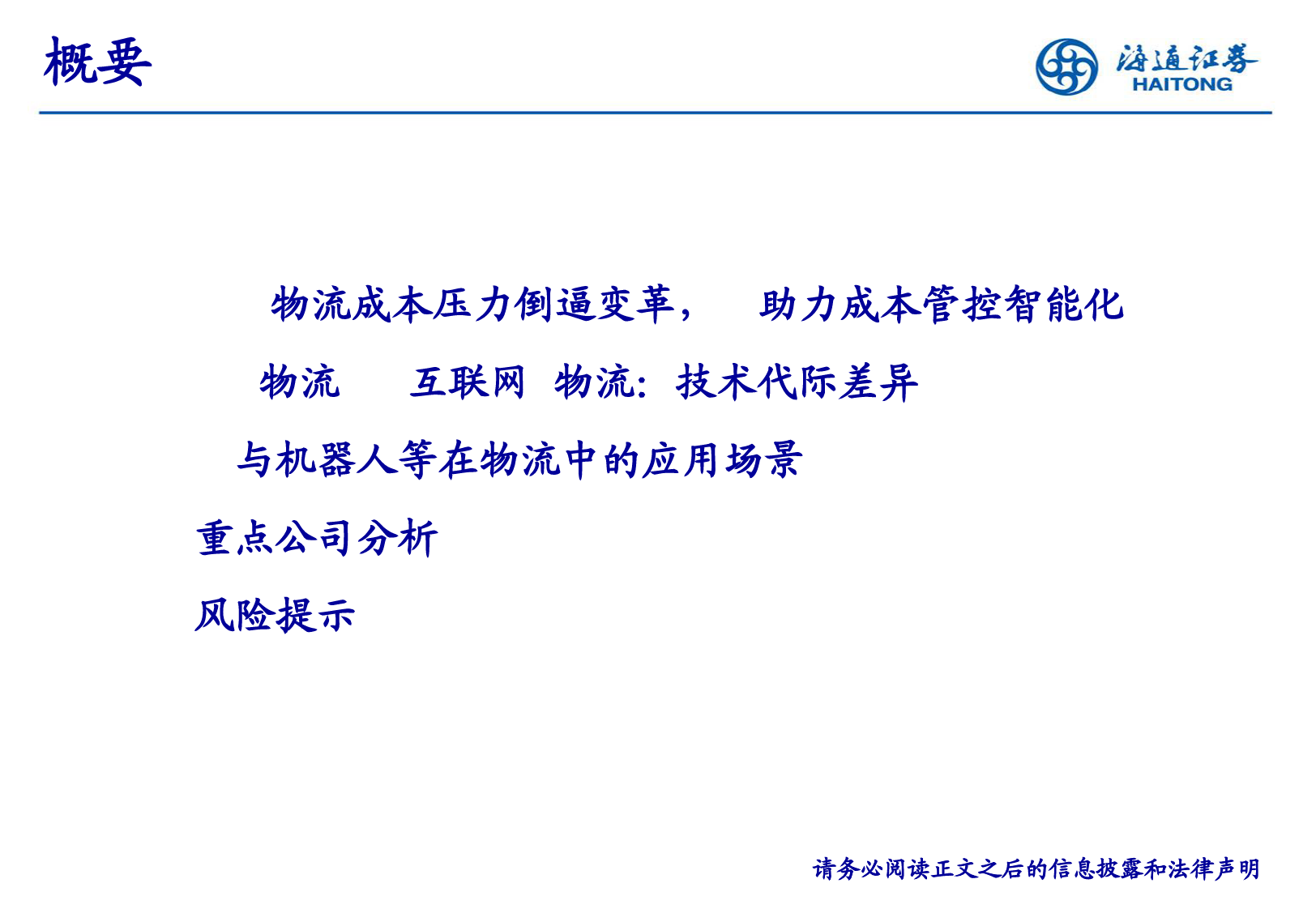 概要

海通证券 HAITONG

物流成本压力倒逼变革，　助力成本管控智能化

物流　　互联网　物流：技术代际差异

与机器人等在物流中的应用场景

重点公司分析

风险提示

请务必阅读正文之后的信息披露和法律声明